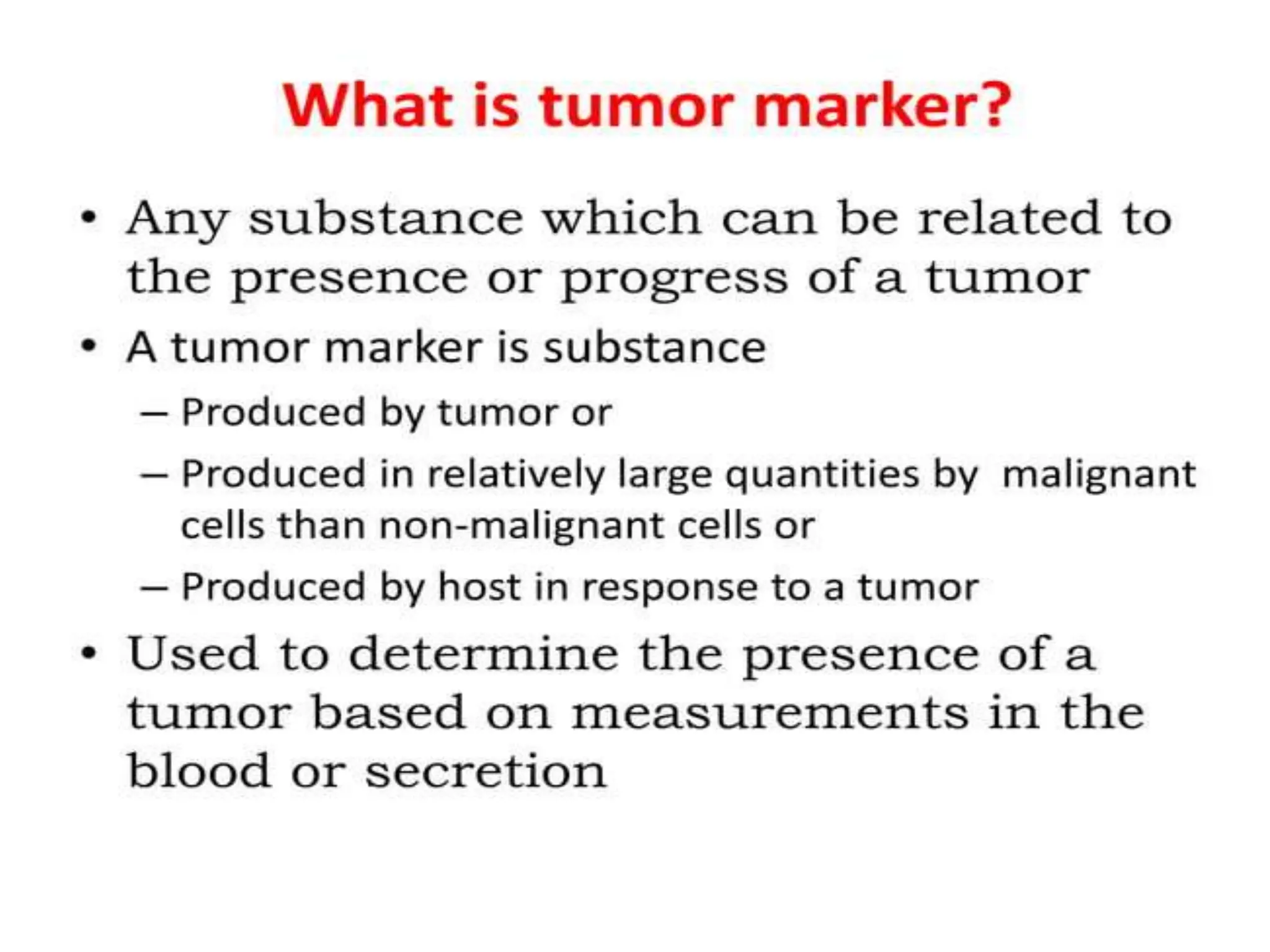 What is tumor marker?

• Any substance which can be related to the presence or progress of a tumor

• A tumor marker is substance

– Produced by tumor or

– Produced in relatively large quantities by malignant cells than non-malignant cells or

– Produced by host in response to a tumor

• Used to determine the presence of a tumor based on measurements in the blood or secretion